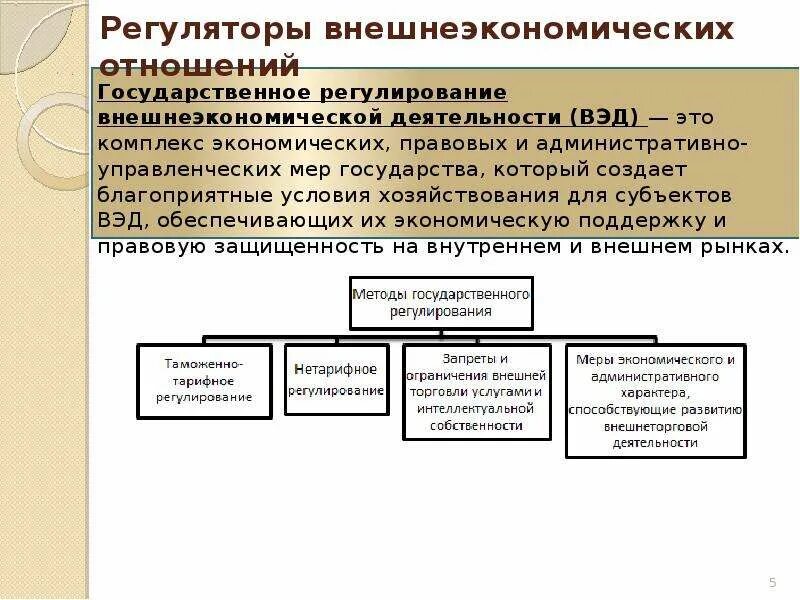 Регуляторы внешнеэкономических отношений

Государственное регулирование внешнеэкономической деятельности (ВЭД) — это комплекс экономических, правовых и административно-управленческих мер государства, который создает благоприятные условия хозяйствования для субъектов ВЭД, обеспечивающих их экономическую поддержку и правовую защищенность на внутреннем и внешнем рынках.

Методы государственного регулирования

Таможенно-тарифное регулирование

Нетарифное регулирование

Запреты и ограничения внешней торговли услугами и интеллектуальной собственности

Меры экономического и административного характера, способствующие развитию внешнеторговой деятельности

5